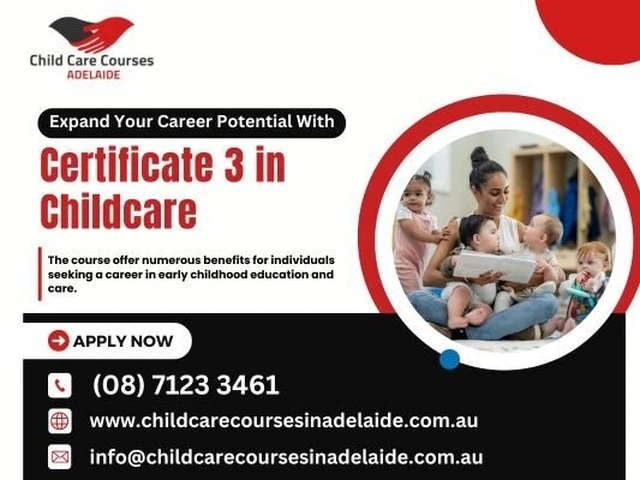 Child Care Courses
ADELAIDE

Expand Your Career Potential With

Certificate 3 in Childcare

The course offer numerous benefits for individuals seeking a career in early childhood education and care.

APPLY NOW

(08) 7123 3461

www.childcarecoursesinadelaide.com.au

info@childcarecoursesinadelaide.com.au